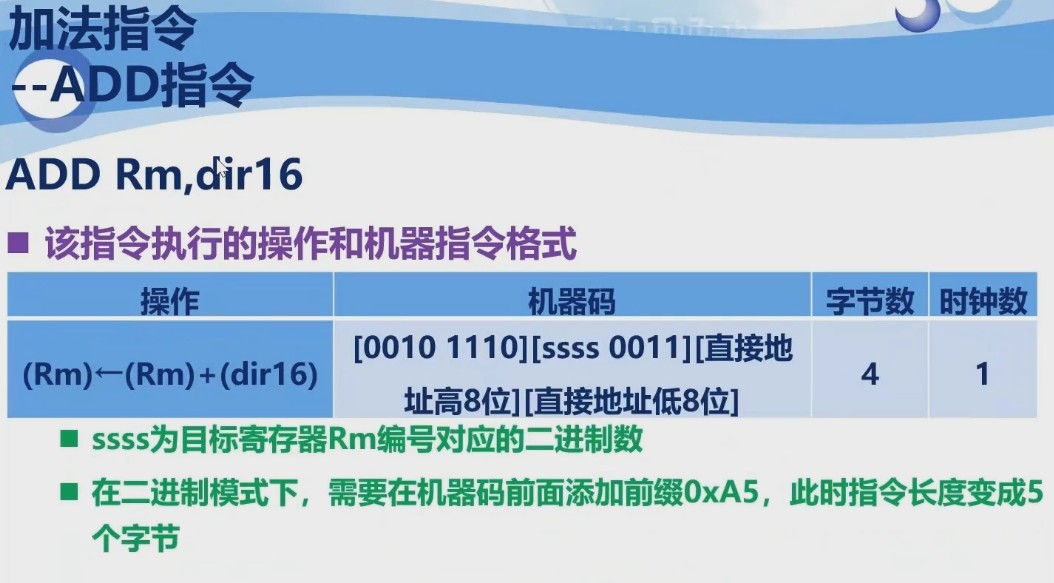 加法指令
--ADD指令

ADD Rm,dir16

■ 该指令执行的操作和机器指令格式

| 操作 | 机器码 | 字节数 | 时钟数 |
|---|---|---|---|
| (Rm)←(Rm)+(dir16) | [0010 1110][ssss 0011][直接地址高8位][直接地址低8位] | 4 | 1 |

■ ssss为目标寄存器Rm编号对应的二进制数

■ 在二进制模式下，需要在机器码前面添加前缀0xA5，此时指令长度变成5个字节